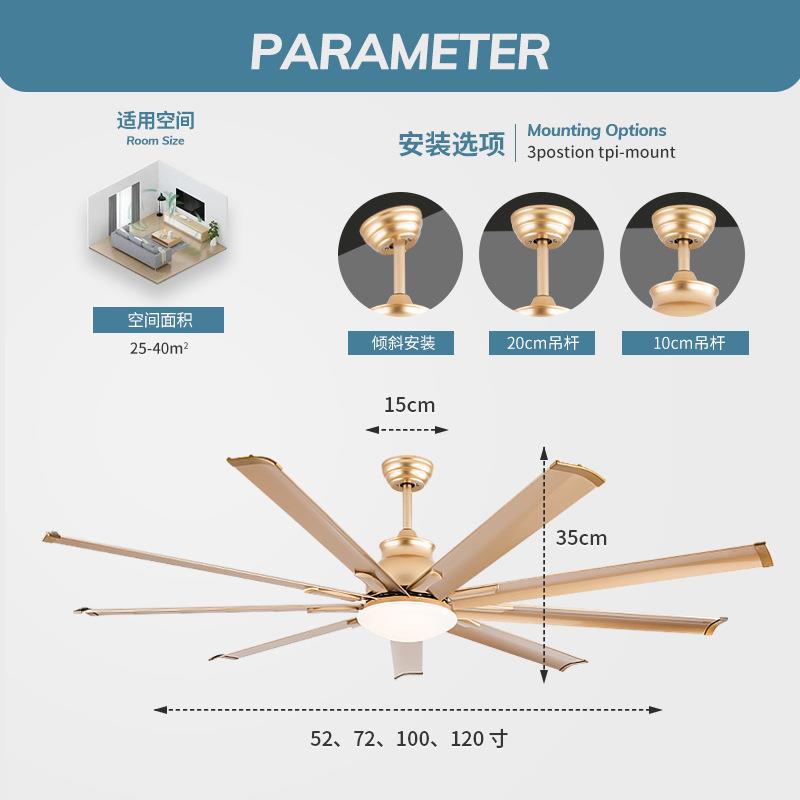 PARAMETER

适用空间
Room Size

空间面积
25-40m$^2$

安装选项
Mounting Options
3postion tpi-mount

倾斜安装

20cm吊杆

10cm吊杆

15cm

35cm

52、72、100、120 寸